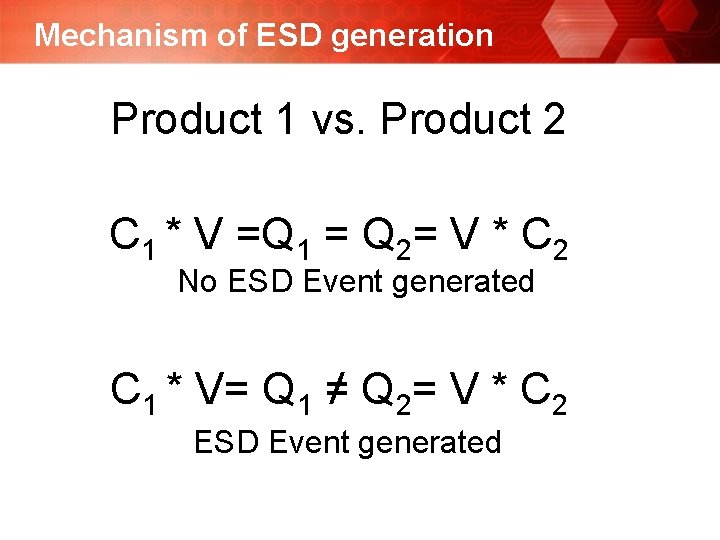 Mechanism of ESD generation

Product 1 vs. Product 2

$C_1 * V = Q_1 = Q_2 = V * C_2$

No ESD Event generated

$C_1 * V = Q_1 \neq Q_2 = V * C_2$

ESD Event generated